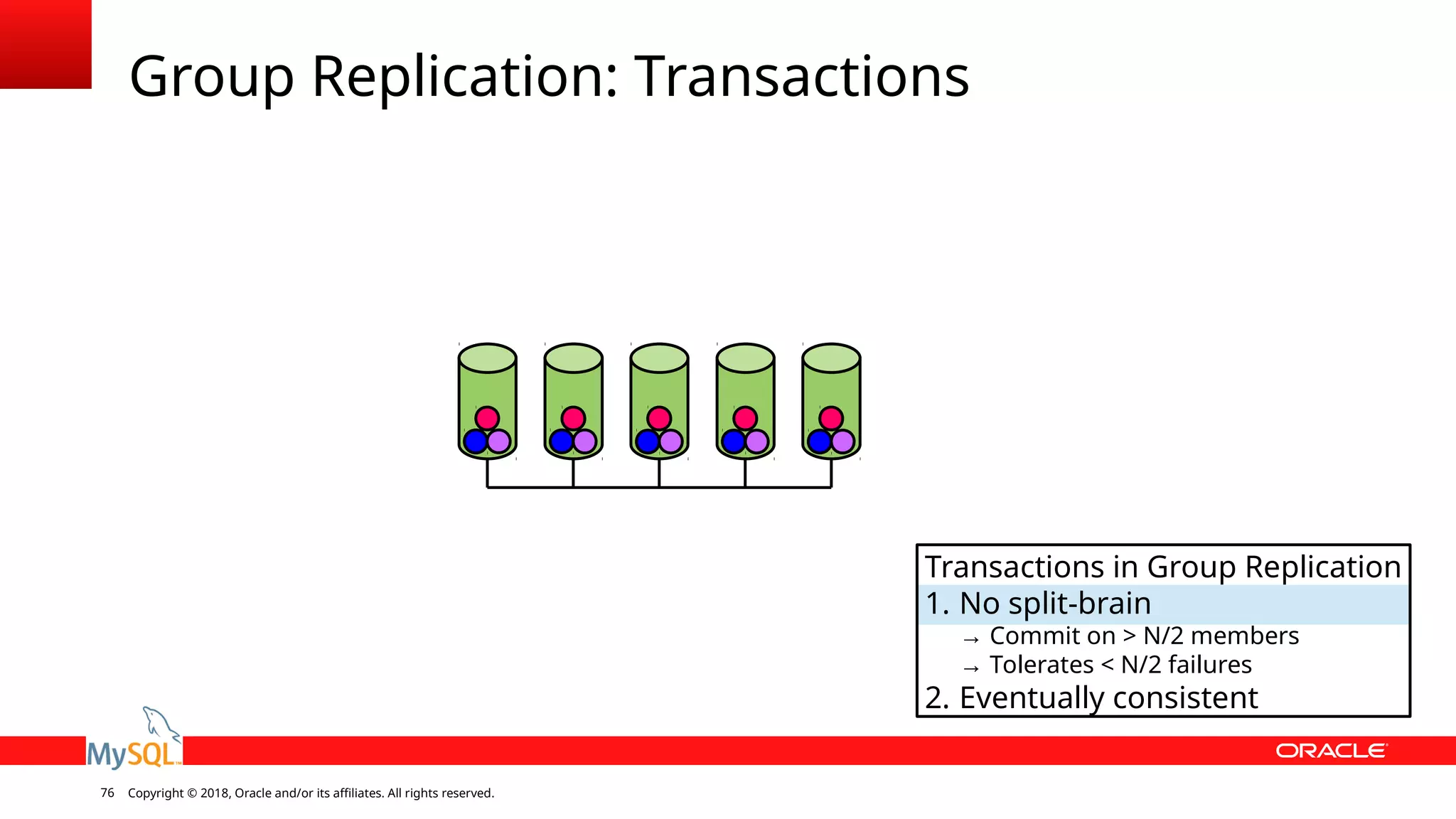 Group Replication: Transactions

Transactions in Group Replication
1. No split-brain
→ Commit on > N/2 members
→ Tolerates < N/2 failures
2. Eventually consistent

MySQL

ORACLE

76 Copyright © 2018, Oracle and/or its affiliates. All rights reserved.